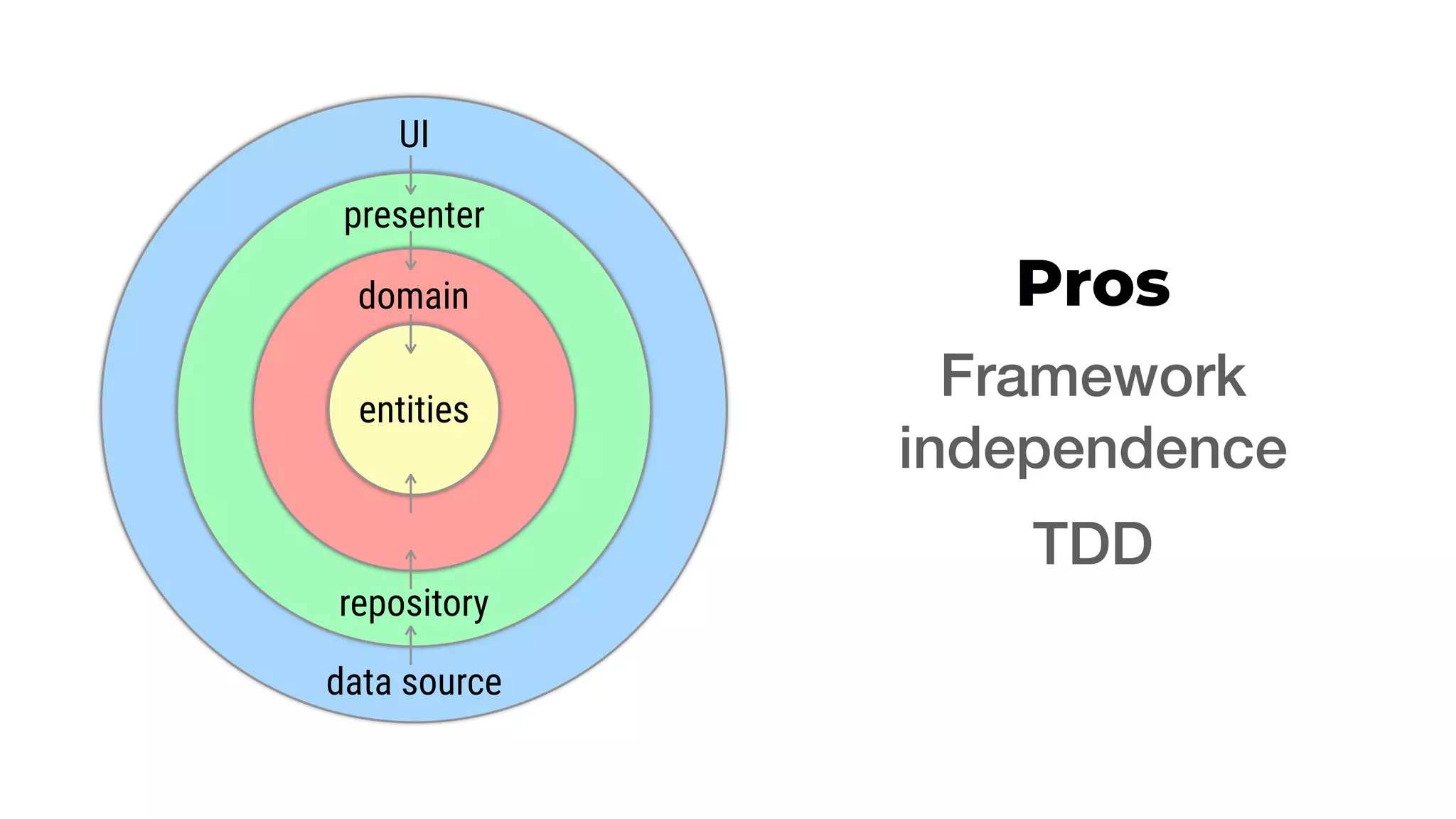 UI
presenter
domain
entities
repository
data source

Pros

Framework independence

TDD